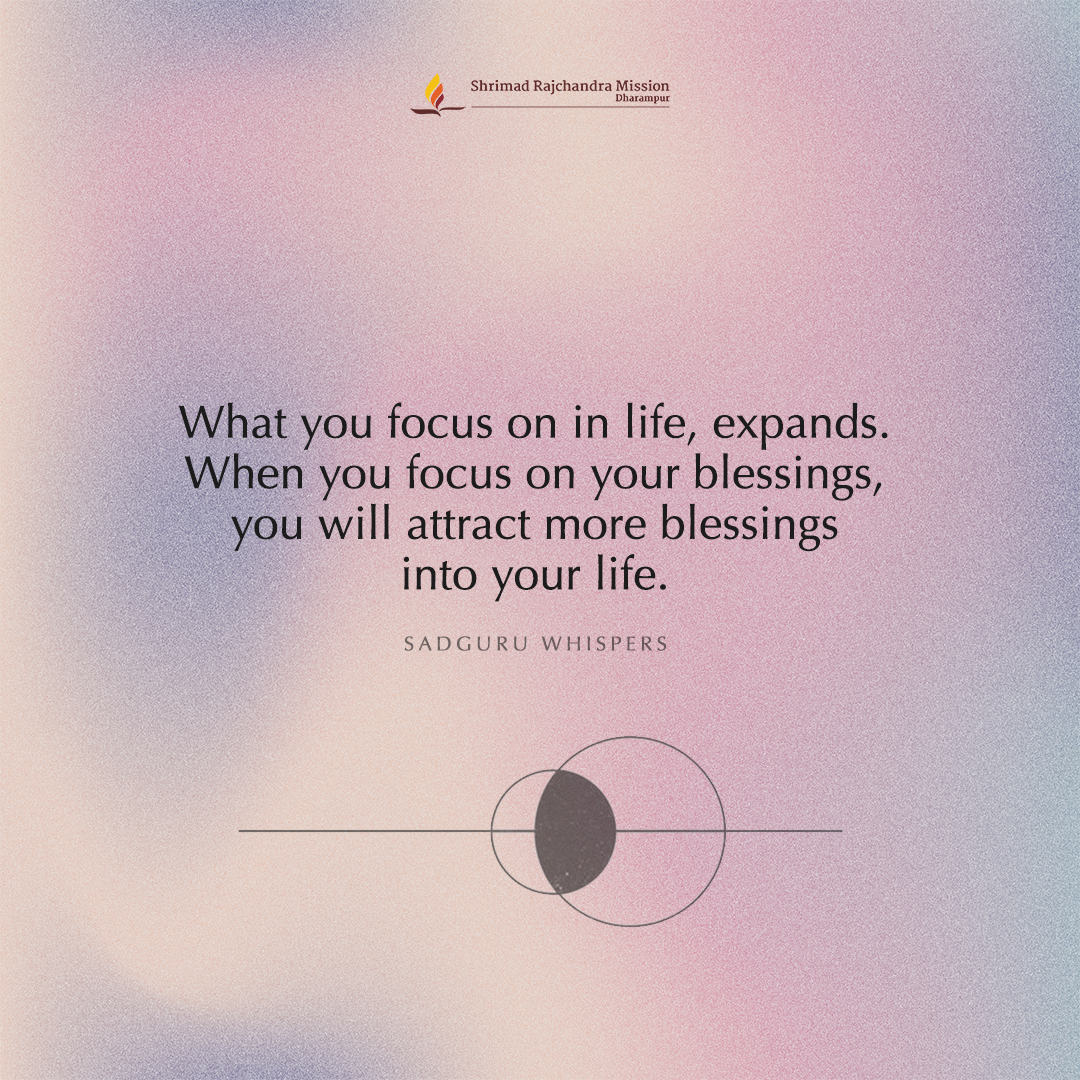 Shrimad Rajchandra Mission
Dharampur

What you focus on in life, expands. When you focus on your blessings, you will attract more blessings into your life.

SADGURU WHISPERS